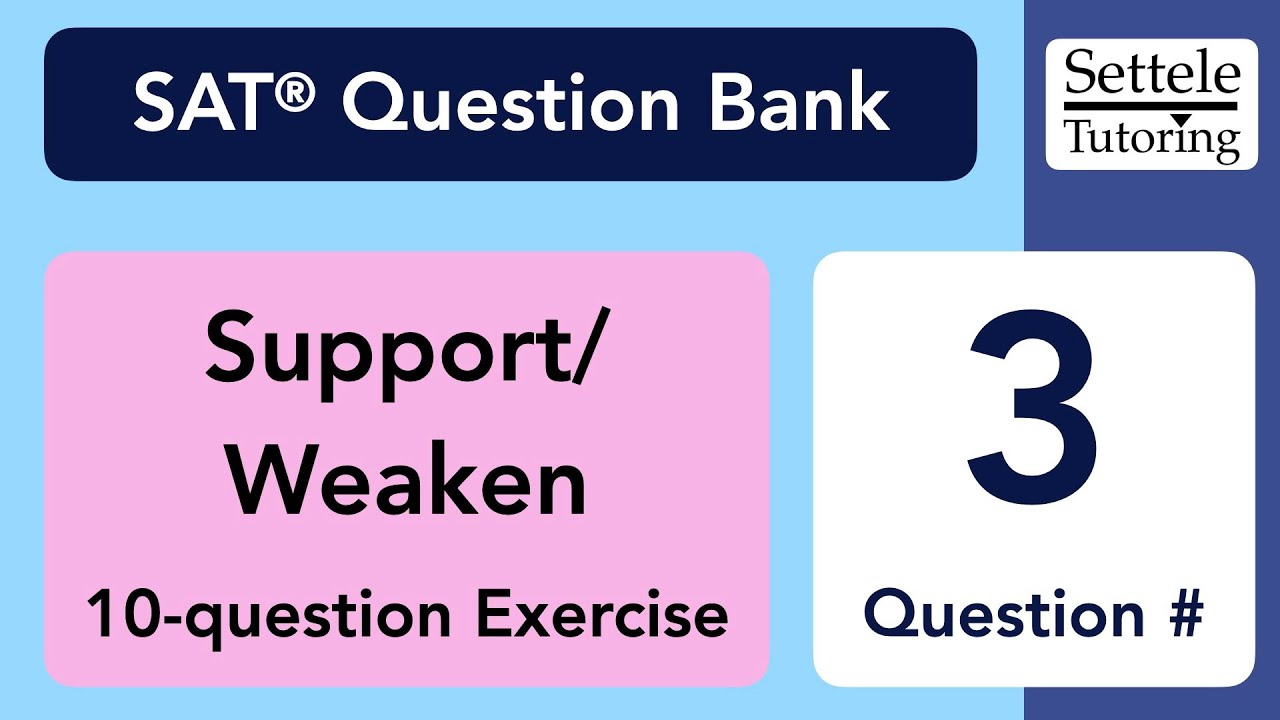 SAT® Question Bank

Settele Tutoring

Support/ Weaken

10-question Exercise

3

Question #